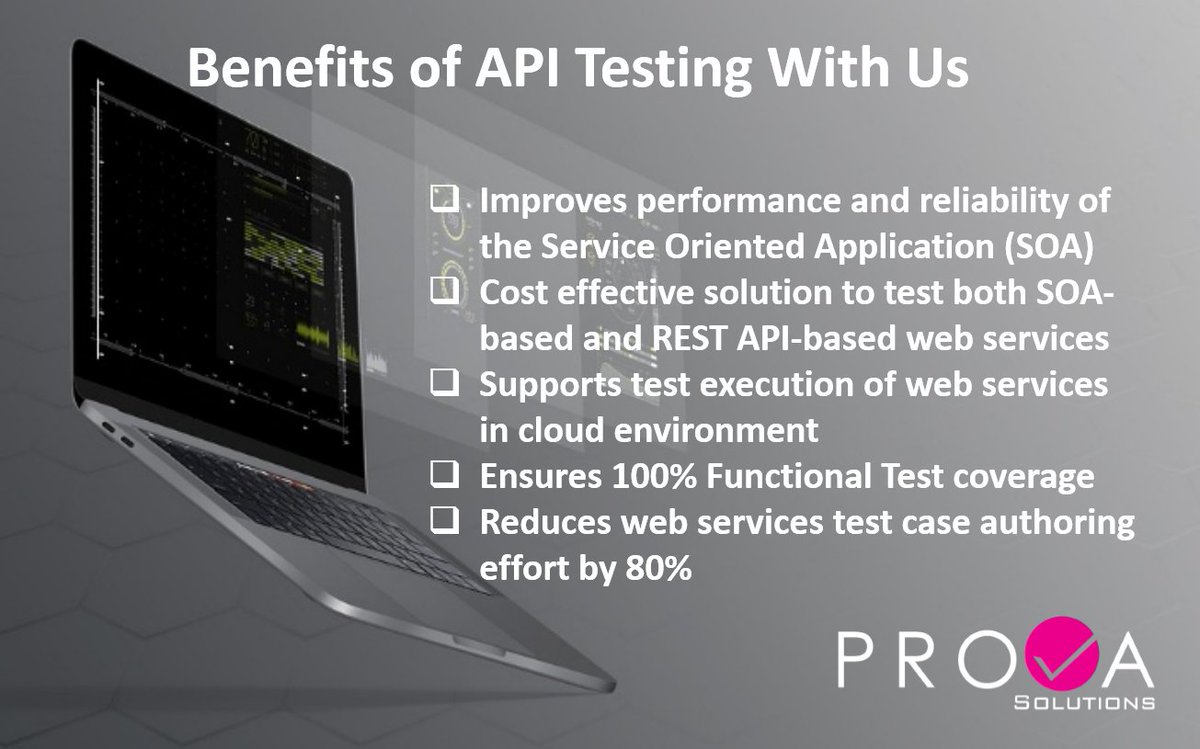 Benefits of API Testing With Us

❑ Improves performance and reliability of the Service Oriented Application (SOA)
❑ Cost effective solution to test both SOA-based and REST API-based web services
❑ Supports test execution of web services in cloud environment
❑ Ensures 100% Functional Test coverage
❑ Reduces web services test case authoring effort by 80%

PROVA
SOLUTIONS